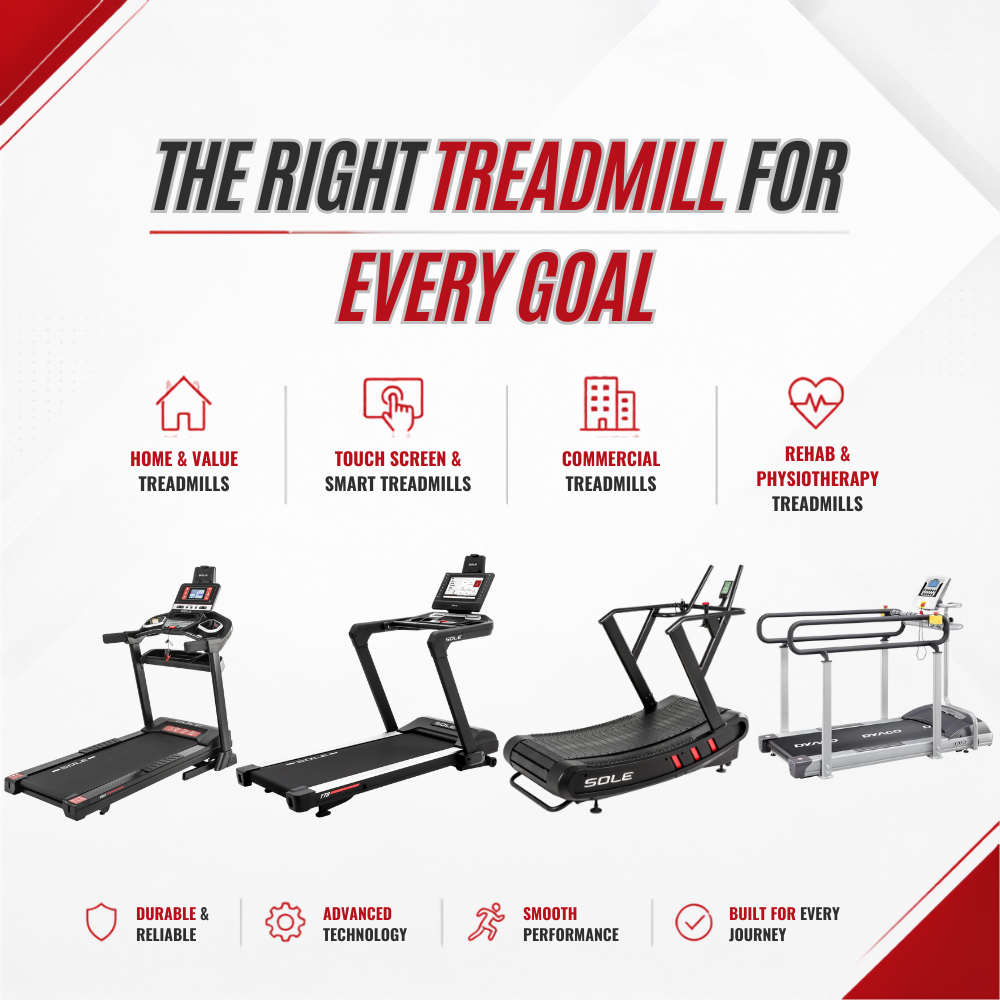 THE RIGHT TREADMILL FOR EVERY GOAL

HOME & VALUE TREADMILLS

TOUCH SCREEN & SMART TREADMILLS

COMMERCIAL TREADMILLS

REHAB & PHYSIOTHERAPY TREADMILLS

SOLE

SOLE

SOLE

SOLE

DYACO

DYACO

DURABLE & RELIABLE

ADVANCED TECHNOLOGY

SMOOTH PERFORMANCE

BUILT FOR EVERY JOURNEY